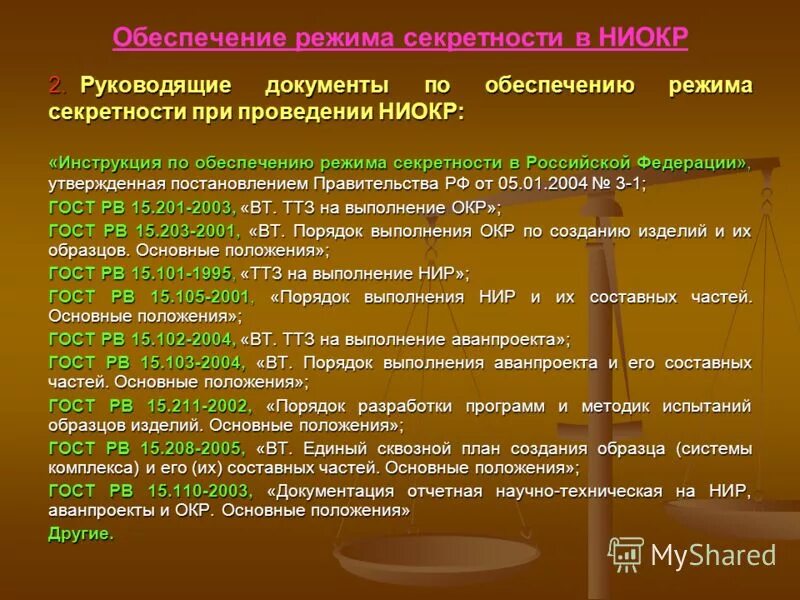 Обеспечение режима секретности в НИОКР

2. Руководящие документы по обеспечению режима секретности при проведении НИОКР:

«Инструкция по обеспечению режима секретности в Российской Федерации», утвержденная постановлением Правительства РФ от 05.01.2004 № 3-1;

ГОСТ РВ 15.201-2003, «ВТ. ТТЗ на выполнение ОКР»;

ГОСТ РВ 15.203-2001, «ВТ. Порядок выполнения ОКР по созданию изделий и их образцов. Основные положения»;

ГОСТ РВ 15.101-1995, «ТТЗ на выполнение НИР»;

ГОСТ РВ 15.105-2001, «Порядок выполнения НИР и их составных частей. Основные положения»;

ГОСТ РВ 15.102-2004, «ВТ. ТТЗ на выполнение аванпроекта»;

ГОСТ РВ 15.103-2004, «ВТ. Порядок выполнения аванпроекта и его составных частей. Основные положения»;

ГОСТ РВ 15.211-2002, «Порядок разработки программ и методик испытаний образцов изделий. Основные положения»;

ГОСТ РВ 15.208-2005, «ВТ. Единый сквозной план создания образца (системы комплекса) и его (их) составных частей. Основные положения»;

ГОСТ РВ 15.110-2003, «Документация отчетная научно-техническая на НИР, аванпроекты и ОКР. Основные положения»

Другие.

MyShared